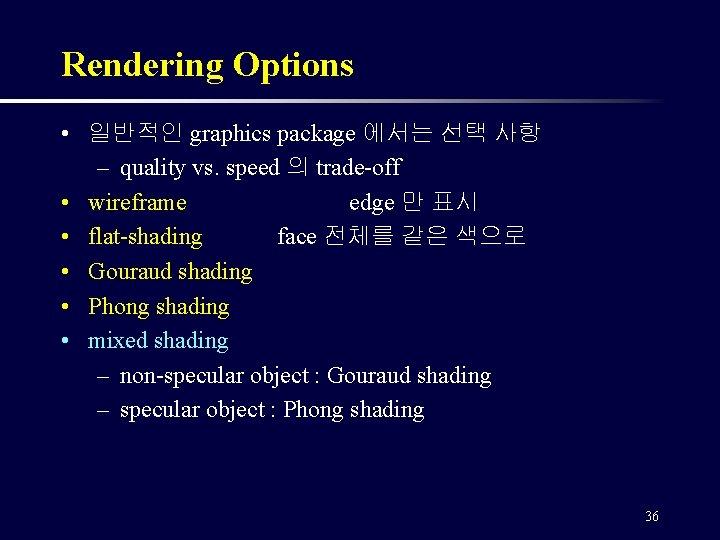 Rendering Options

• 일반적인 graphics package 에서는 선택 사항
– quality vs. speed 의 trade-off
• wireframe edge 만 표시
• flat-shading face 전체를 같은 색으로
• Gouraud shading
• Phong shading
• mixed shading
– non-specular object : Gouraud shading
– specular object : Phong shading

36